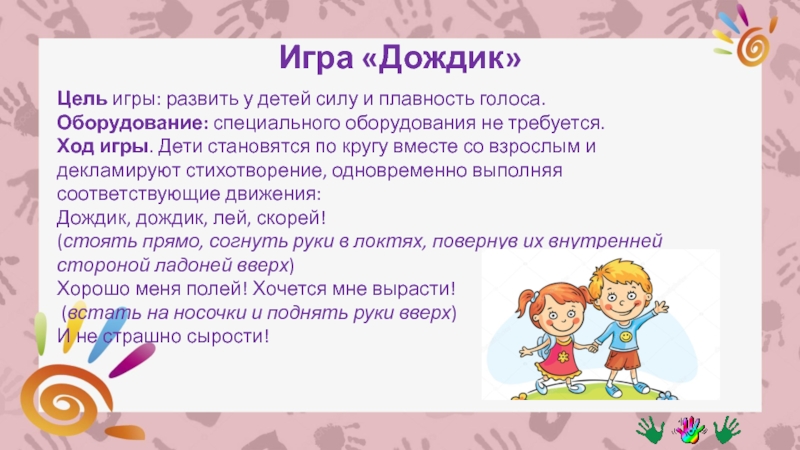 Игра «Дождик»

Цель игры: развить у детей силу и плавность голоса.
Оборудование: специального оборудования не требуется.
Ход игры. Дети становятся по кругу вместе со взрослым и декламируют стихотворение, одновременно выполняя соответствующие движения:
Дождик, дождик, лей, скорей!
(стоять прямо, согнуть руки в локтях, повернув их внутренней стороной ладоней вверх)
Хорошо меня полей! Хочется мне вырасти!
(встать на носочки и поднять руки вверх)
И не страшно сырости!